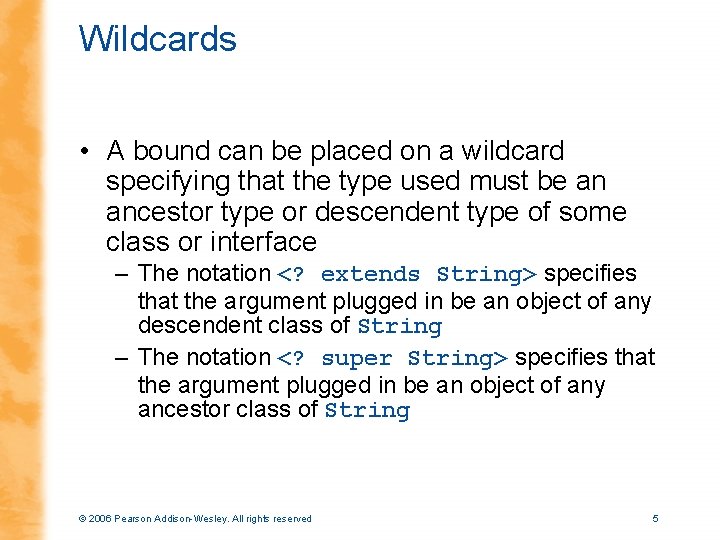 Wildcards

• A bound can be placed on a wildcard specifying that the type used must be an ancestor type or descendent type of some class or interface
– The notation <? extends String> specifies that the argument plugged in be an object of any descendent class of String
– The notation <? super String> specifies that the argument plugged in be an object of any ancestor class of String

© 2006 Pearson Addison-Wesley. All rights reserved

5